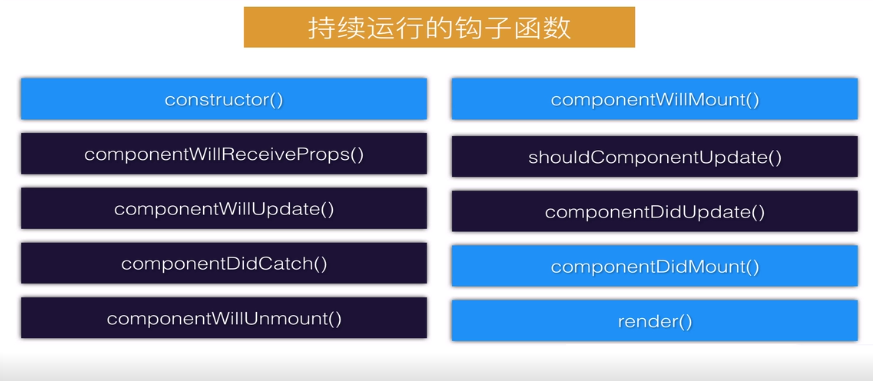 持续运行的钩子函数

constructor()

componentWillReceiveProps()

componentWillUpdate()

componentDidCatch()

componentWillUnmount()

componentWillMount()

shouldComponentUpdate()

componentDidUpdate()

componentDidMount()

render()